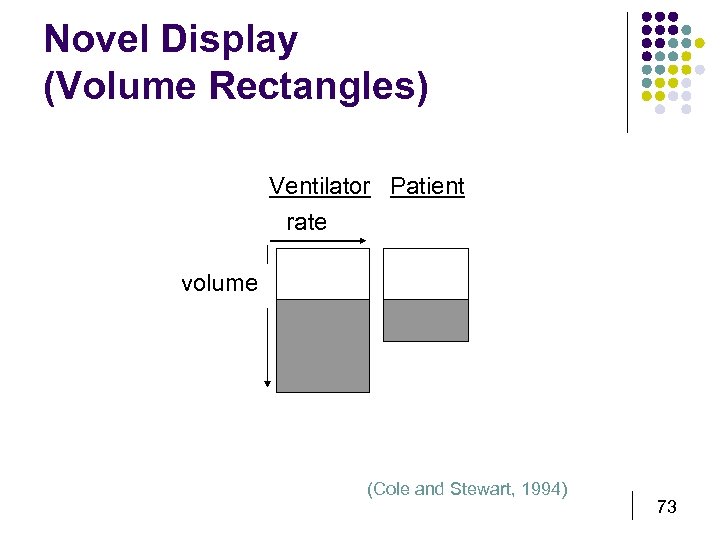 Novel Display
(Volume Rectangles)

Ventilator Patient

rate

volume

(Cole and Stewart, 1994)

73